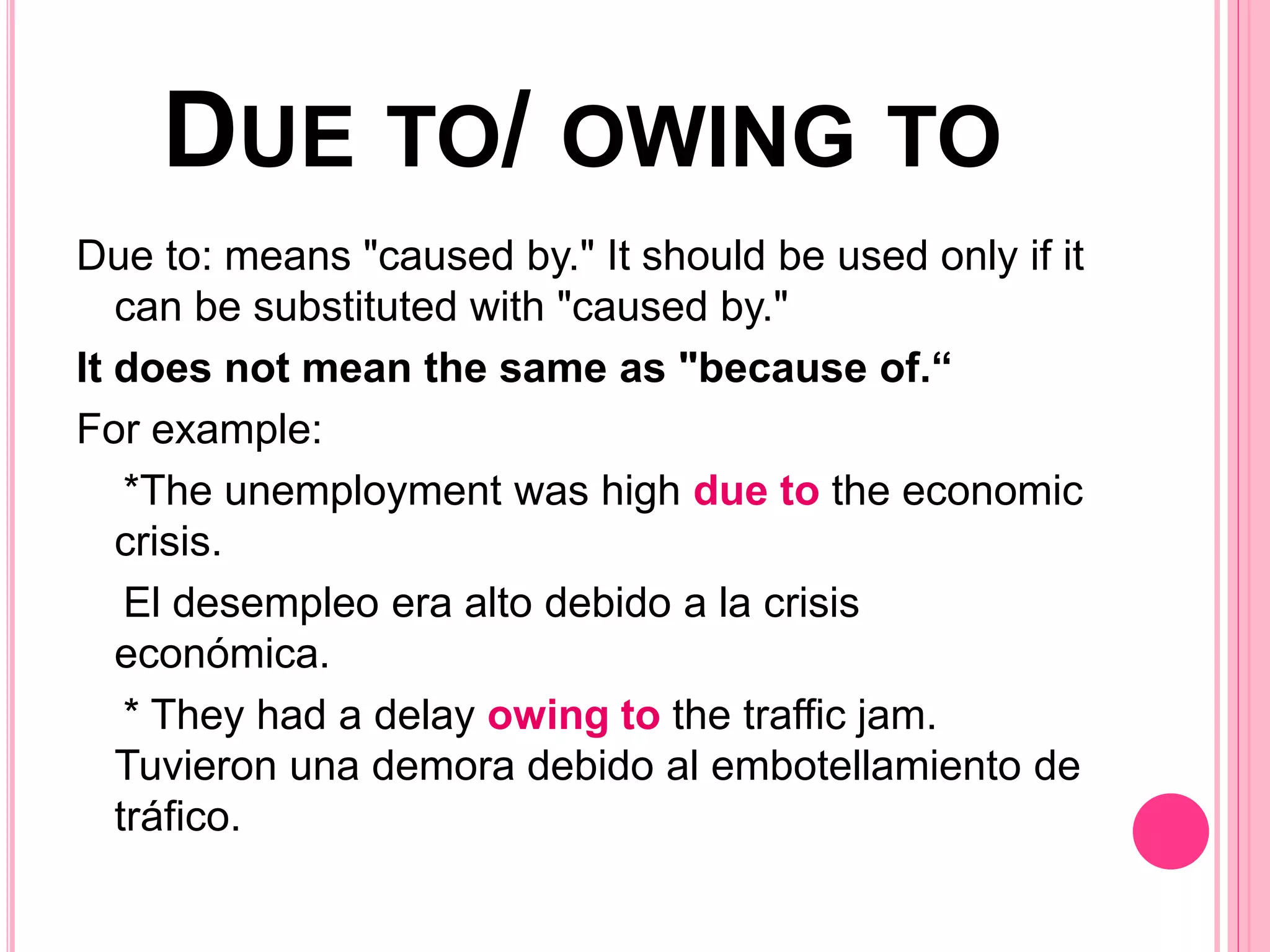 DUE TO/ OWING TO

Due to: means "caused by." It should be used only if it can be substituted with "caused by."

It does not mean the same as "because of.“

For example:

*The unemployment was high due to the economic crisis.

El desempleo era alto debido a la crisis económica.

* They had a delay owing to the traffic jam. Tuvieron una demora debido al embotellamiento de tráfico.